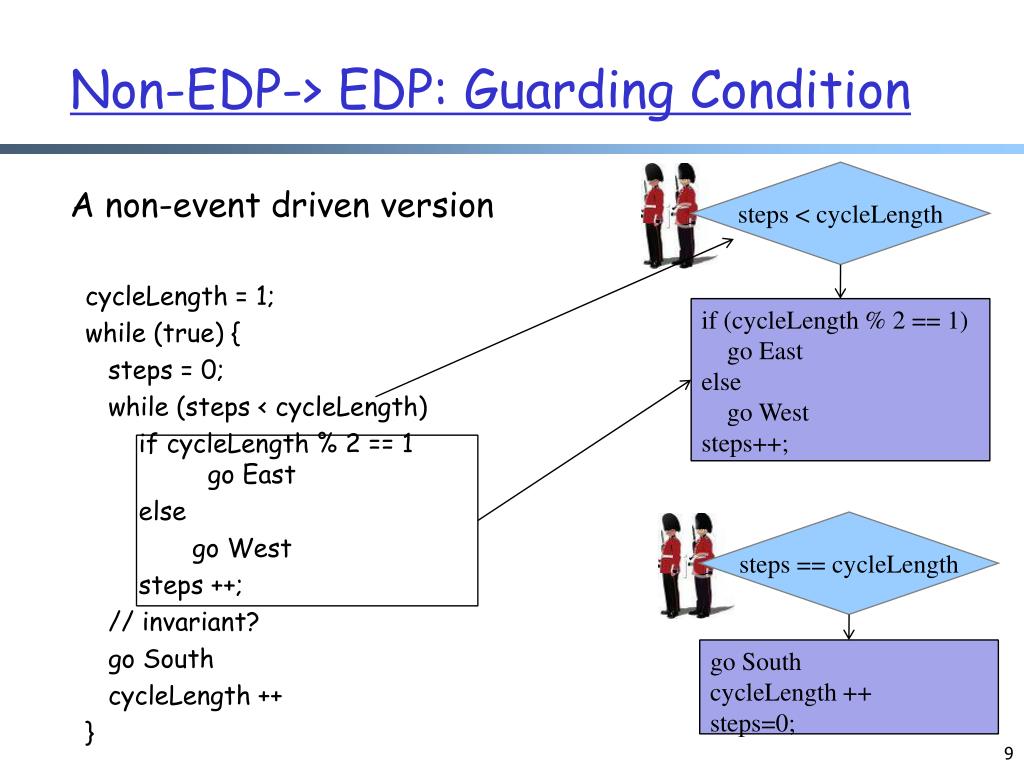 Non-EDP-> EDP: Guarding Condition

A non-event driven version

cycleLength = 1;
while (true) {
steps = 0;
while (steps < cycleLength)
if cycleLength % 2 == 1
go East
else
go West
steps ++;
// invariant?
go South
cycleLength ++
}

steps < cycleLength

if (cycleLength % 2 == 1)
go East
else
go West
steps++;

steps == cycleLength

go South
cycleLength ++
steps=0;

9